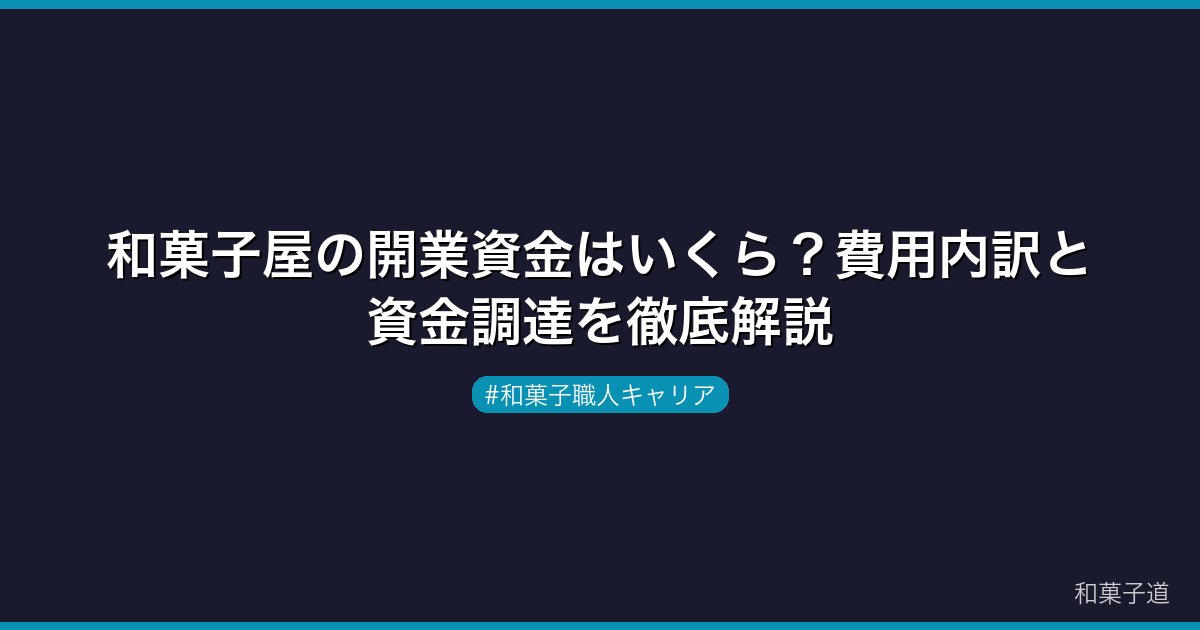 和菓子屋の開業資金はいくら？費用内訳と資金調達を徹底解説

#和菓子職人キャリア

和菓子道